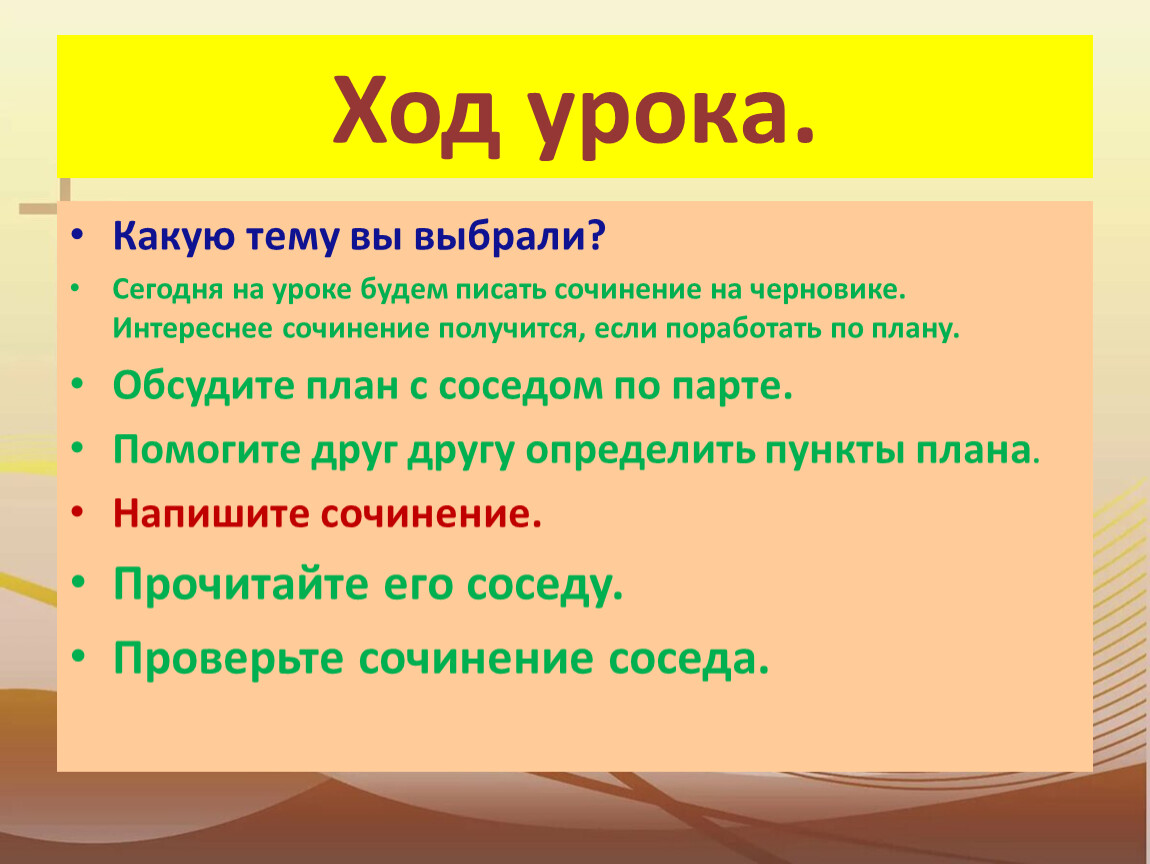 Ход урока.

• Какую тему вы выбрали?
• Сегодня на уроке будем писать сочинение на черновике. Интереснее сочинение получится, если поработать по плану.
• Обсудите план с соседом по парте.
• Помогите друг другу определить пункты плана.
• Напишите сочинение.
• Прочитайте его соседу.
• Проверьте сочинение соседа.